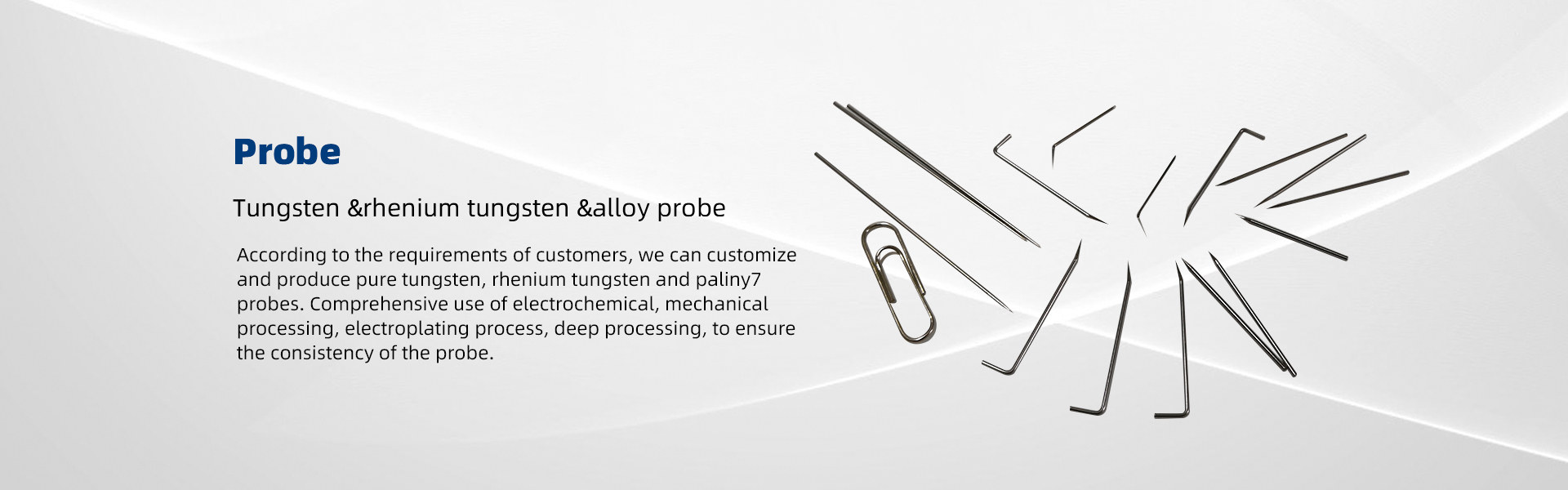 Probe

Tungsten &rhenium tungsten &alloy probe

According to the requirements of customers, we can customize and produce pure tungsten, rhenium tungsten and paliny7 probes. Comprehensive use of electrochemical, mechanical processing, electroplating process, deep processing, to ensure the consistency of the probe.